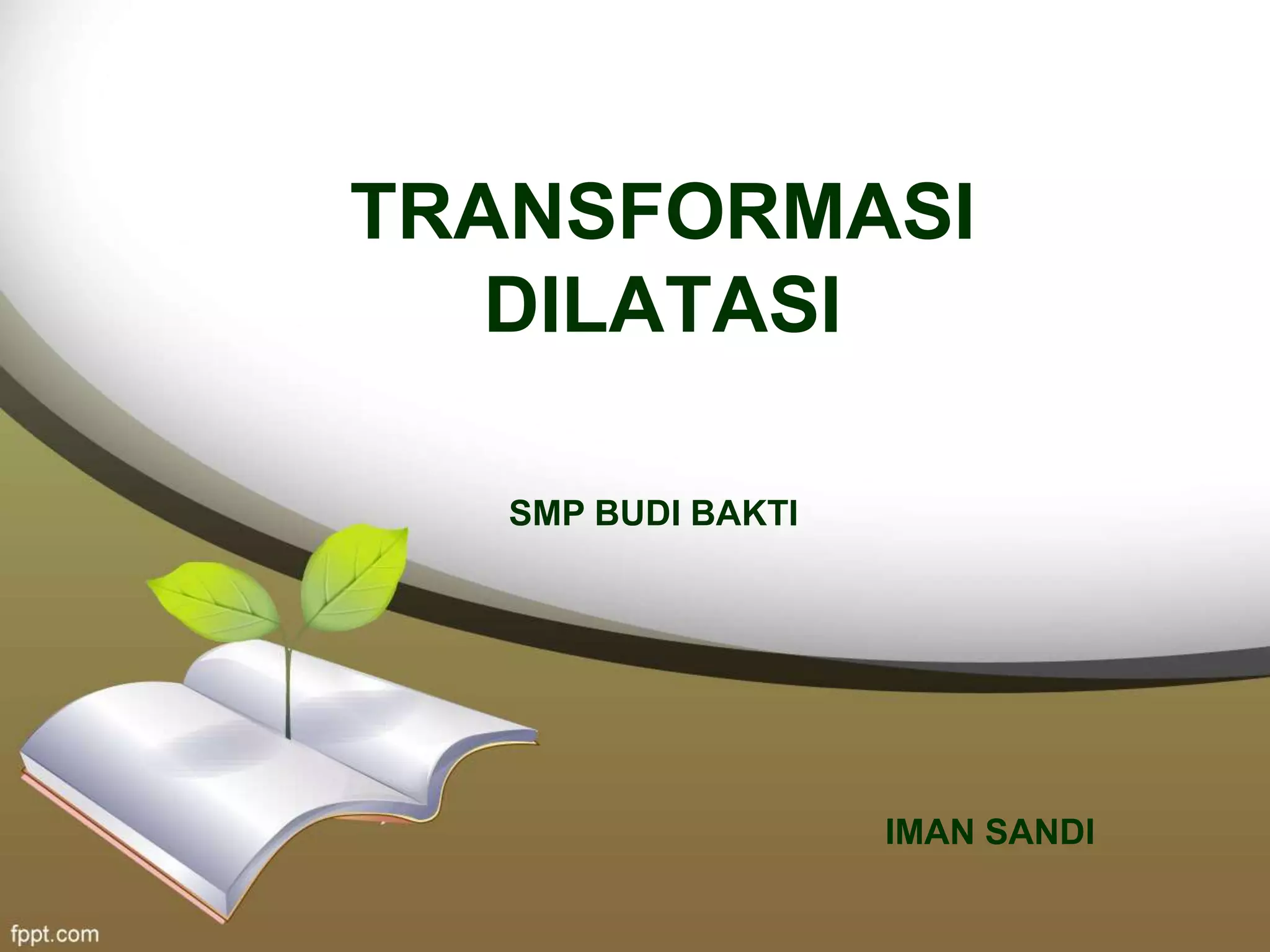 TRANSFORMASI
DILATASI

SMP BUDI BAKTI

IMAN SANDI

fppt.com